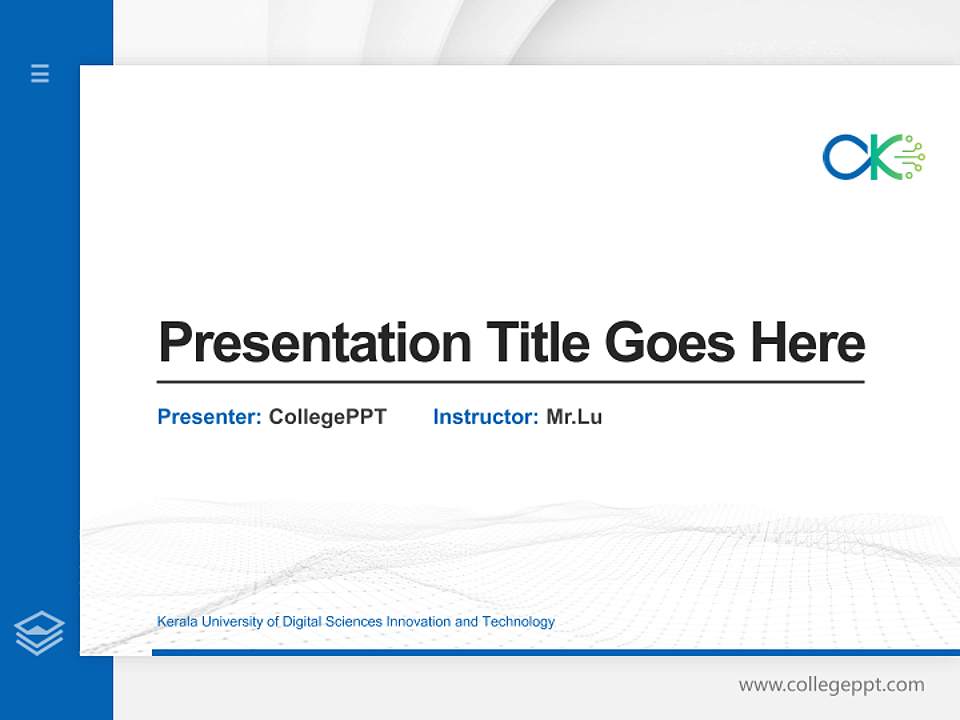 Presentation Title Goes Here

Presenter: CollegePPT Instructor: Mr.Lu

Kerala University of Digital Sciences Innovation and Technology

www.collegeppt.com